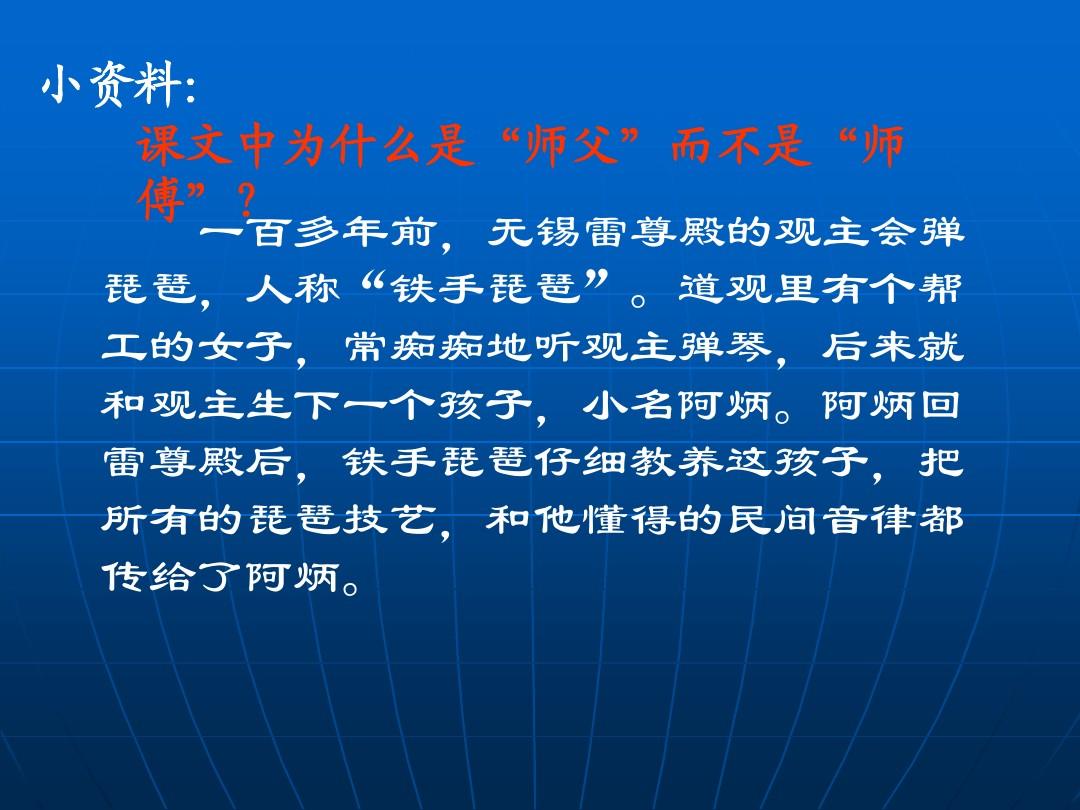 小资料:

课文中为什么是“师父”而不是“师傅”？

一百多年前，无锡雷尊殿的观主会弹琵琶，人称“铁手琵琶”。道观里有个帮工的女子，常痴痴地听观主弹琴，后来就和观主生下一个孩子，小名阿炳。阿炳回雷尊殿后，铁手琵琶仔细教养这孩子，把所有的琵琶技艺，和他懂得的民间音律都传给了阿炳。